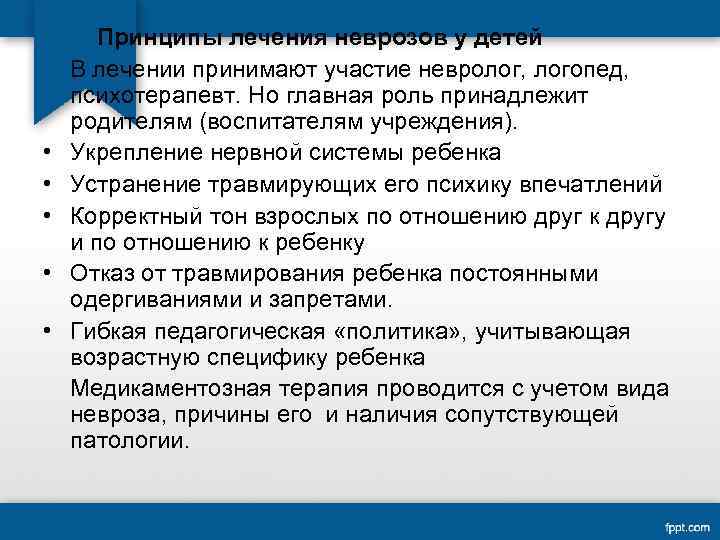 Принципы лечения неврозов у детей

В лечении принимают участие невролог, логопед, психотерапевт. Но главная роль принадлежит родителям (воспитателям учреждения).

• Укрепление нервной системы ребенка
• Устранение травмирующих его психику впечатлений
• Корректный тон взрослых по отношению друг к другу и по отношению к ребенку
• Отказ от травмирования ребенка постоянными одергиваниями и запретами.
• Гибкая педагогическая «политика», учитывающая возрастную специфику ребенка

Медикаментозная терапия проводится с учетом вида невроза, причины его и наличия сопутствующей патологии.

fppt.com